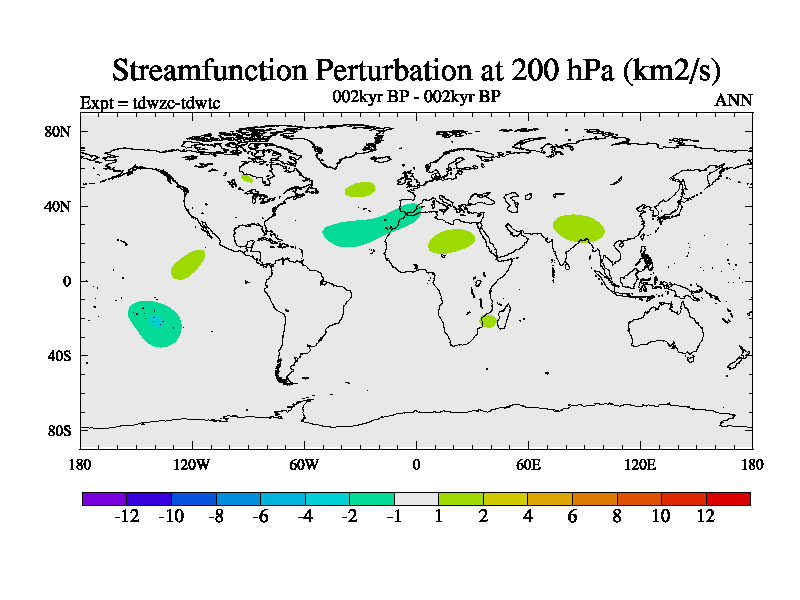 Streamfunction Perturbation at 200 hPa (km2/s)

Expt = tdwzc-tdwtc

002kyr BP - 002kyr BP

ANN

80N
40N
0
40S
80S

180
120W
60W
0
60E
120E
180

-12
-10
-8
-6
-4
-2
-1
1
2
4
6
8
10
12